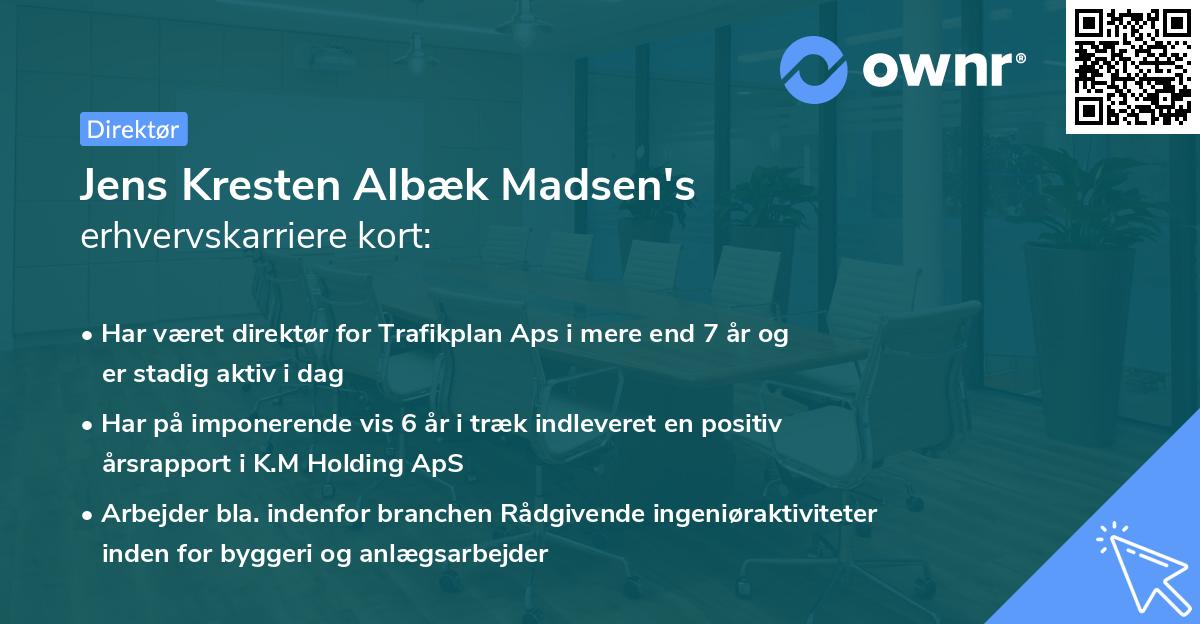 ownr®

Direktør

Jens Kresten Albæk Madsen's
erhvervskarriere kort:

• Har været direktør for Trafikplan Aps i mere end 7 år og er stadig aktiv i dag

• Har på imponerende vis 6 år i træk indleveret en positiv årsrapport i K.M Holding ApS

• Arbejder bla. indenfor branchen Rådgivende ingeniøraktiviteter inden for byggeri og anlægsarbejder